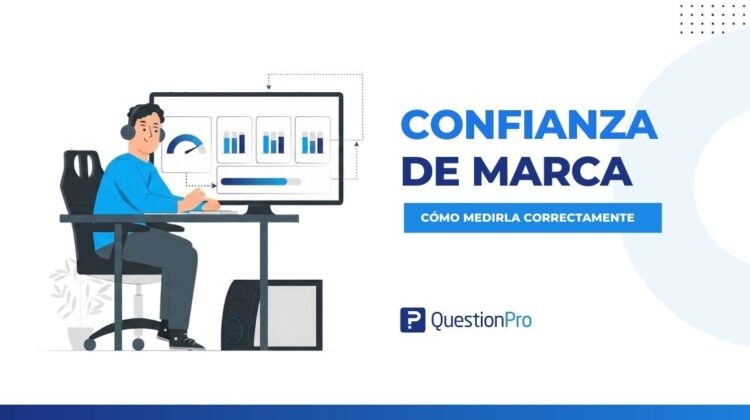 CONFIANZA DE MARCA

CÓMO MEDIRLA CORRECTAMENTE

QuestionPro